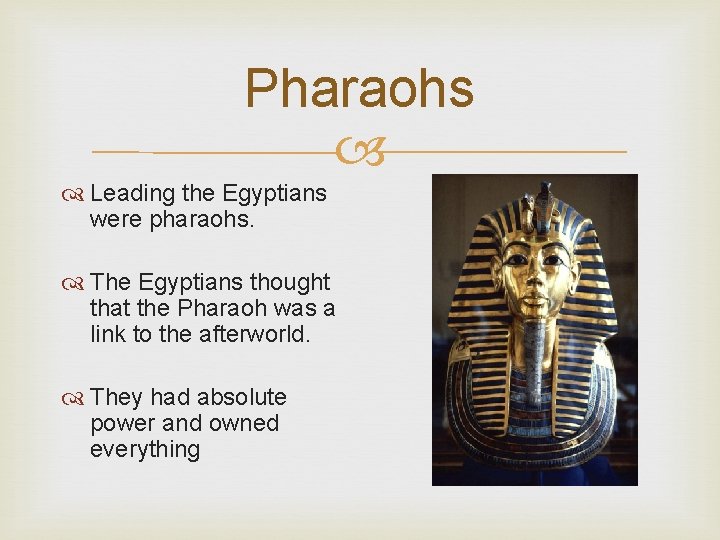 Pharaohs

Leading the Egyptians were pharaohs.

The Egyptians thought that the Pharaoh was a link to the afterworld.

They had absolute power and owned everything